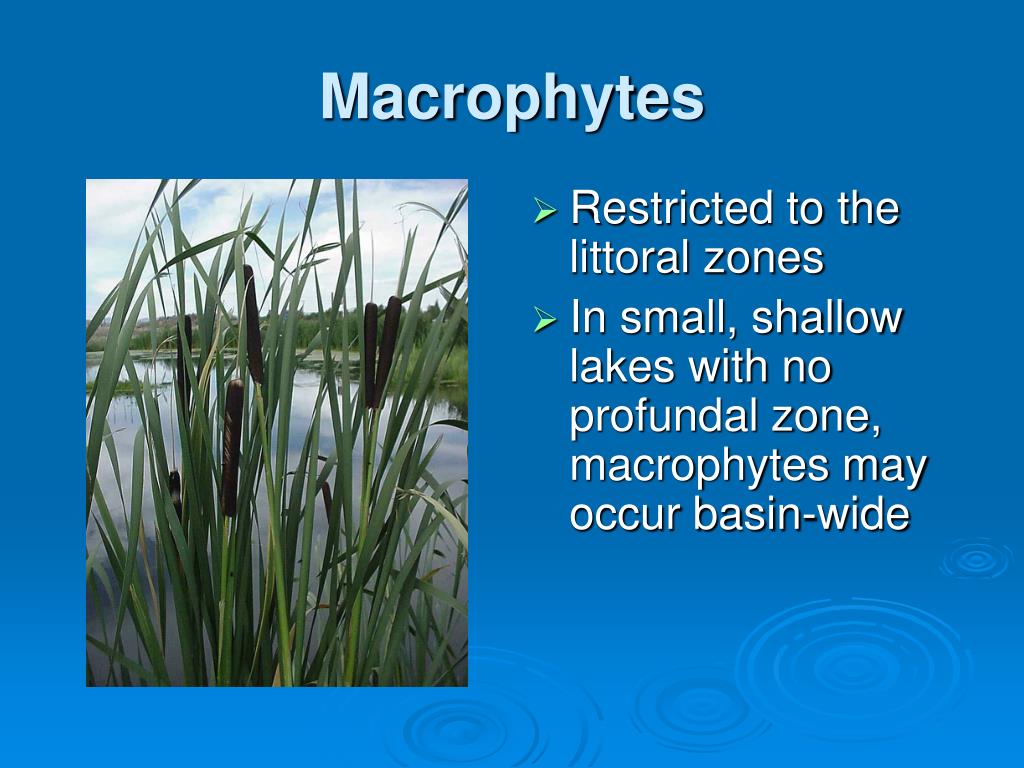 Macrophytes

➢ Restricted to the littoral zones
➢ In small, shallow lakes with no profundal zone, macrophytes may occur basin-wide